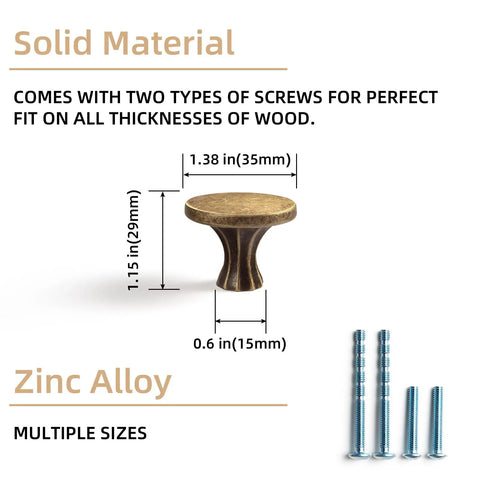 Solid Material

COMES WITH TWO TYPES OF SCREWS FOR PERFECT FIT ON ALL THICKNESSES OF WOOD.

1.38 in(35mm)

1.15 in(29mm)

0.6 in(15mm)

Zinc Alloy

MULTIPLE SIZES